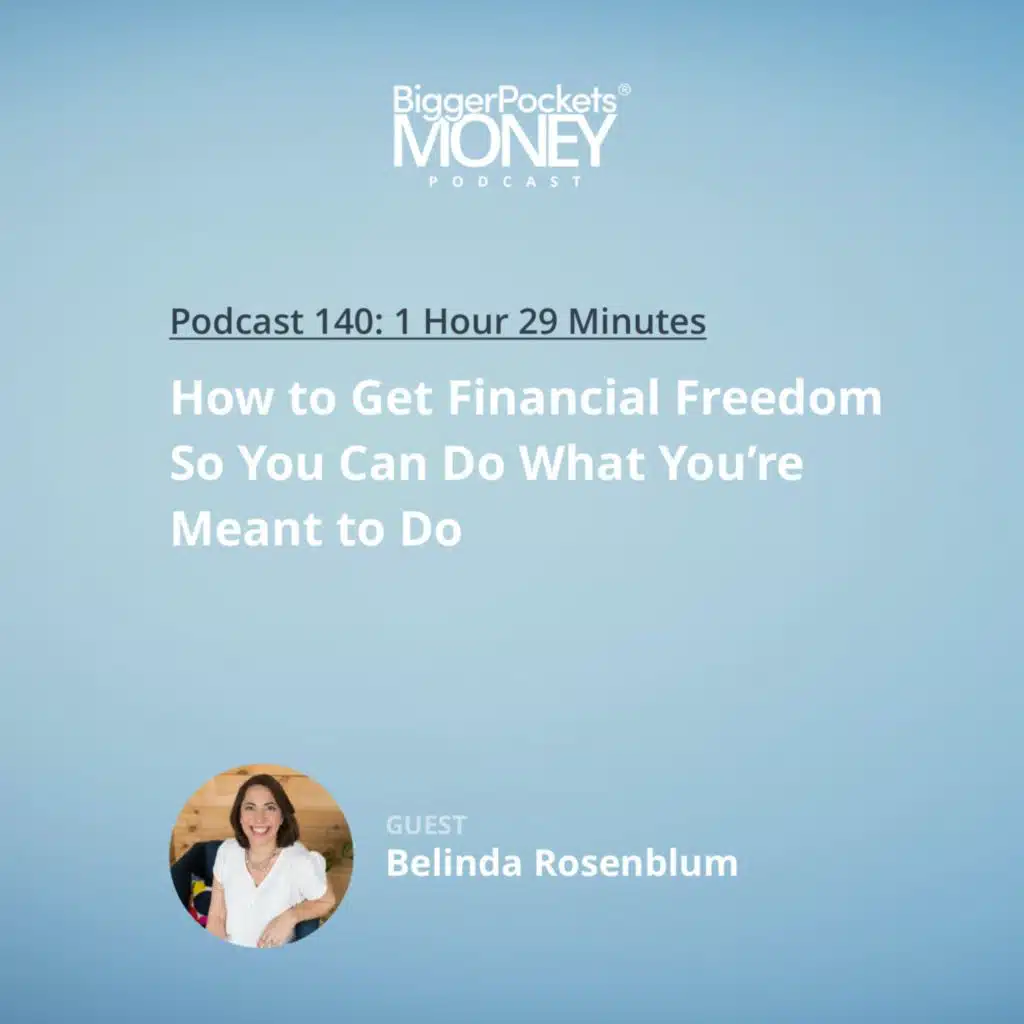 BiggerPockets®
MONEY
PODCAST

Podcast 140: 1 Hour 29 Minutes

How to Get Financial Freedom So You Can Do What You're Meant to Do

GUEST
Belinda Rosenblum